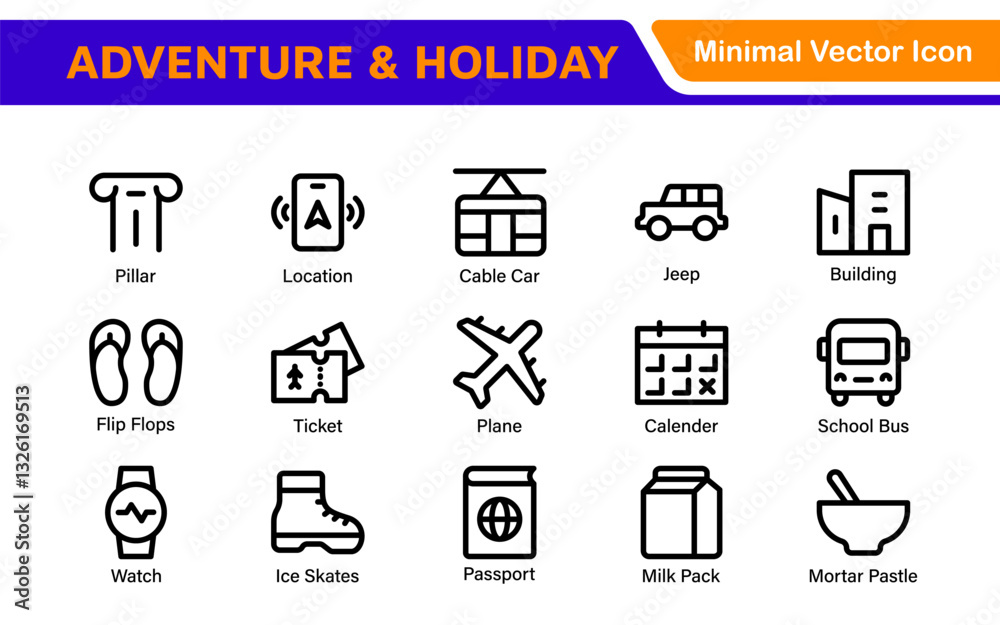 ADVENTURE & HOLIDAY

Minimal Vector Icon

Pillar

Location

Cable Car

Jeep

Building

Flip Flops

Ticket

Plane

Calender

School Bus

Watch

Ice Skates

Passport

Milk Pack

Mortar Pastle

Adobe Stock | #1326169513